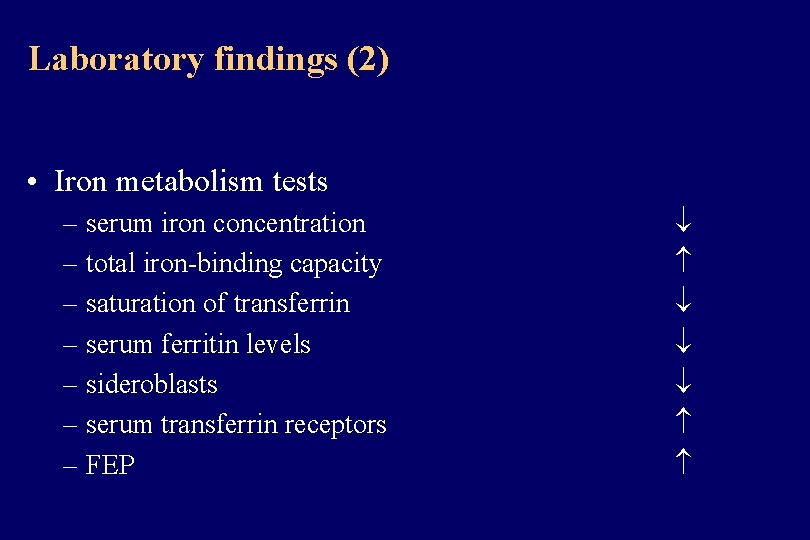 Laboratory findings (2)

• Iron metabolism tests
– serum iron concentration ↓
– total iron-binding capacity ↑
– saturation of transferrin ↓
– serum ferritin levels ↓
– sideroblasts ↓
– serum transferrin receptors ↑
– FEP ↑